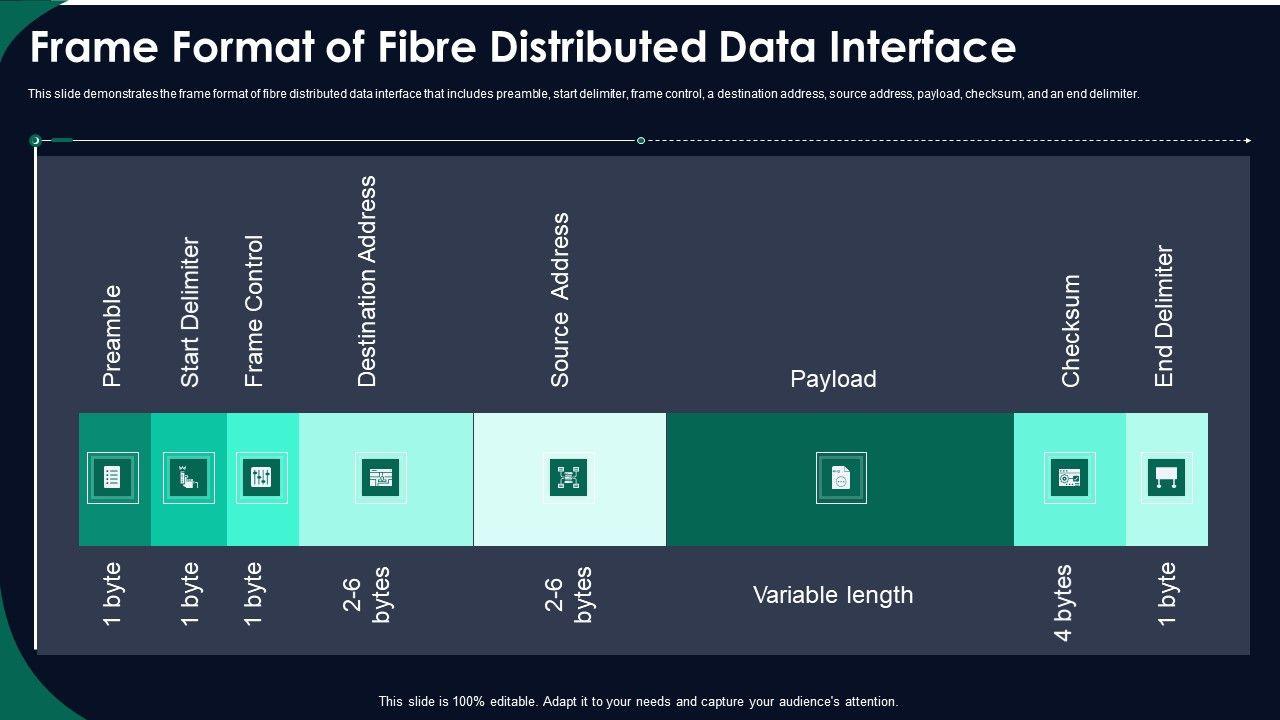 Frame Format of Fibre Distributed Data Interface

This slide demonstrates the frame format of fibre distributed data interface that includes preamble, start delimiter, frame control, a destination address, source address, payload, checksum, and an end delimiter.

Preamble

Start Delimiter

Frame Control

Destination Address

Source Address

Payload

Checksum

End Delimiter

1 byte

1 byte

1 byte

2-6 bytes

2-6 bytes

Variable length

4 bytes

1 byte

This slide is 100% editable. Adapt it to your needs and capture your audience's attention.